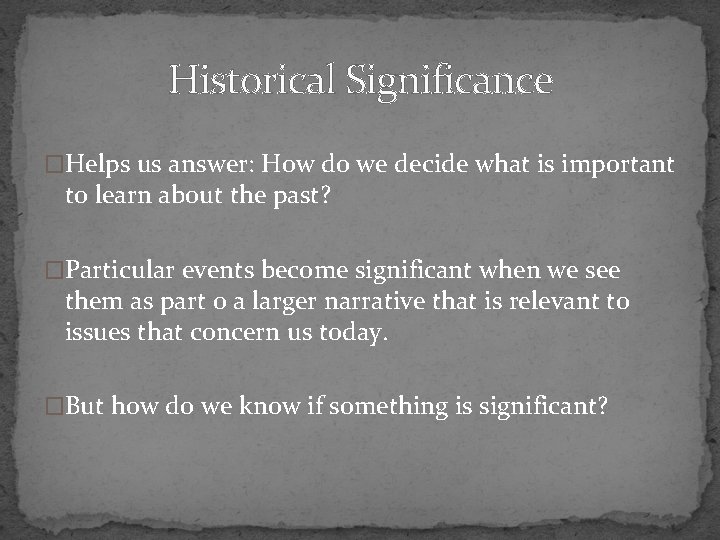 Historical Significance

Helps us answer: How do we decide what is important to learn about the past?

Particular events become significant when we see them as part o a larger narrative that is relevant to issues that concern us today.

But how do we know if something is significant?